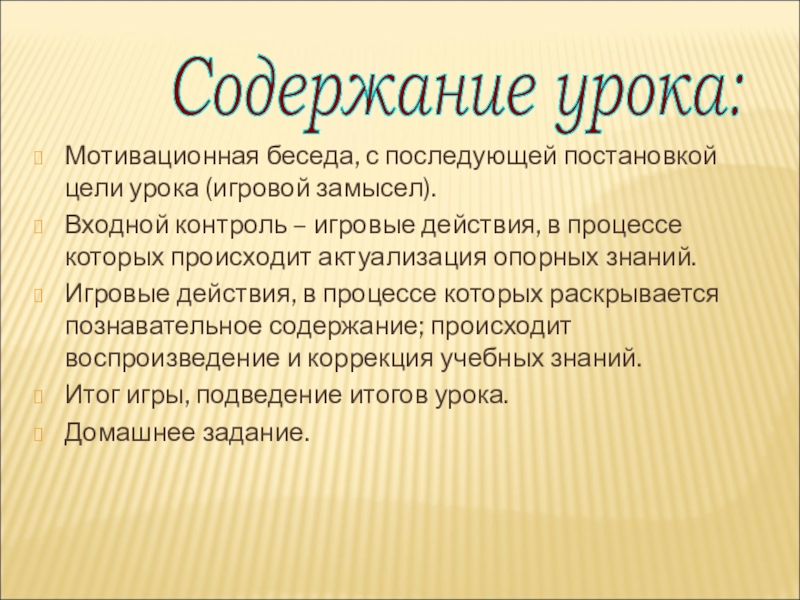 Содержание урока:

Мотивационная беседа, с последующей постановкой цели урока (игровой замысел).

Входной контроль – игровые действия, в процессе которых происходит актуализация опорных знаний.

Игровые действия, в процессе которых раскрывается познавательное содержание; происходит воспроизведение и коррекция учебных знаний.

Итог игры, подведение итогов урока.

Домашнее задание.